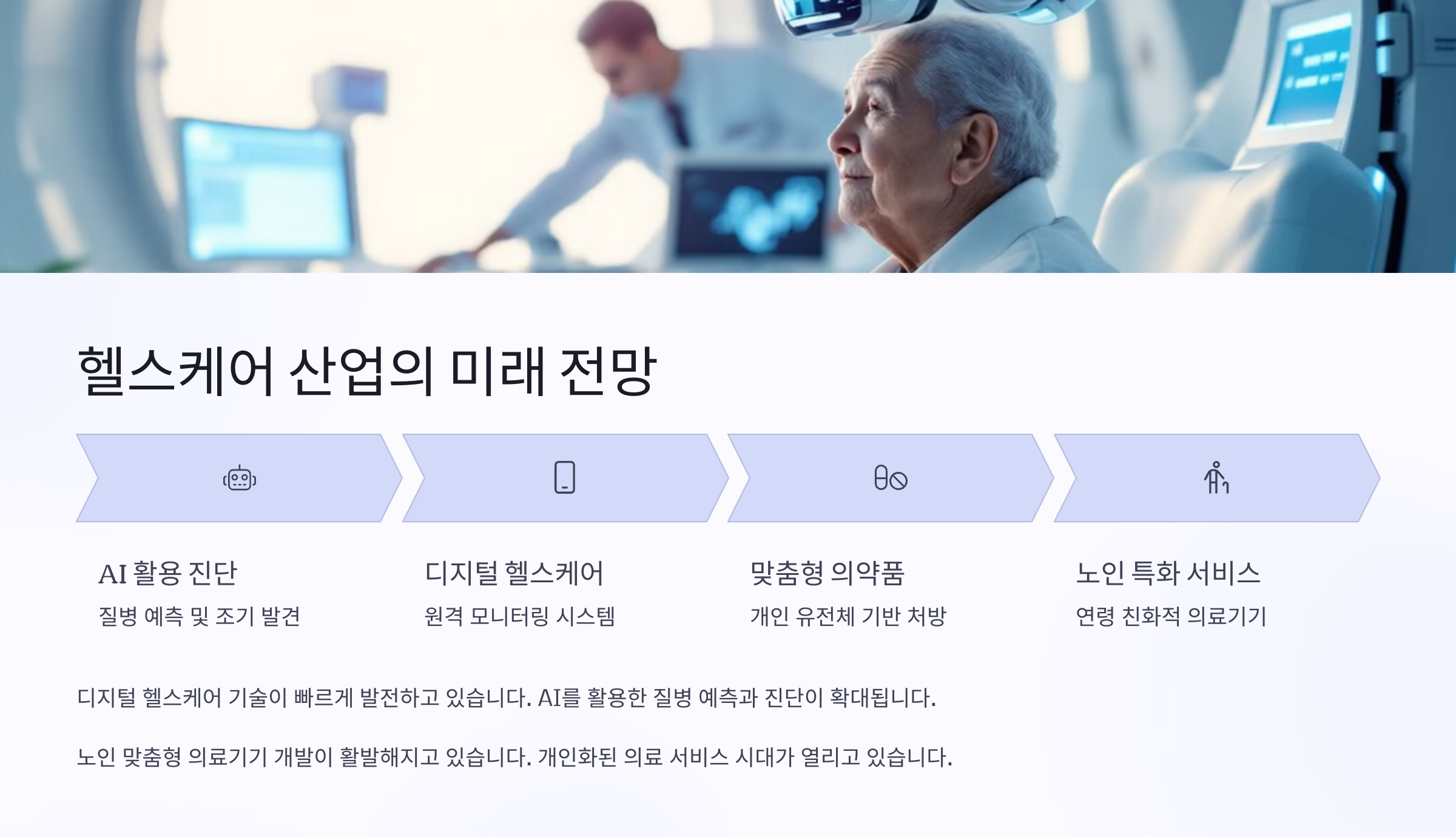 헬스케어 산업의 미래 전망

AI 활용 진단

질병 예측 및 조기 발견

디지털 헬스케어

원격 모니터링 시스템

맞춤형 의약품

개인 유전체 기반 처방

노인 특화 서비스

연령 친화적 의료기기

디지털 헬스케어 기술이 빠르게 발전하고 있습니다. AI를 활용한 질병 예측과 진단이 확대됩니다.

노인 맞춤형 의료기기 개발이 활발해지고 있습니다. 개인화된 의료 서비스 시대가 열리고 있습니다.